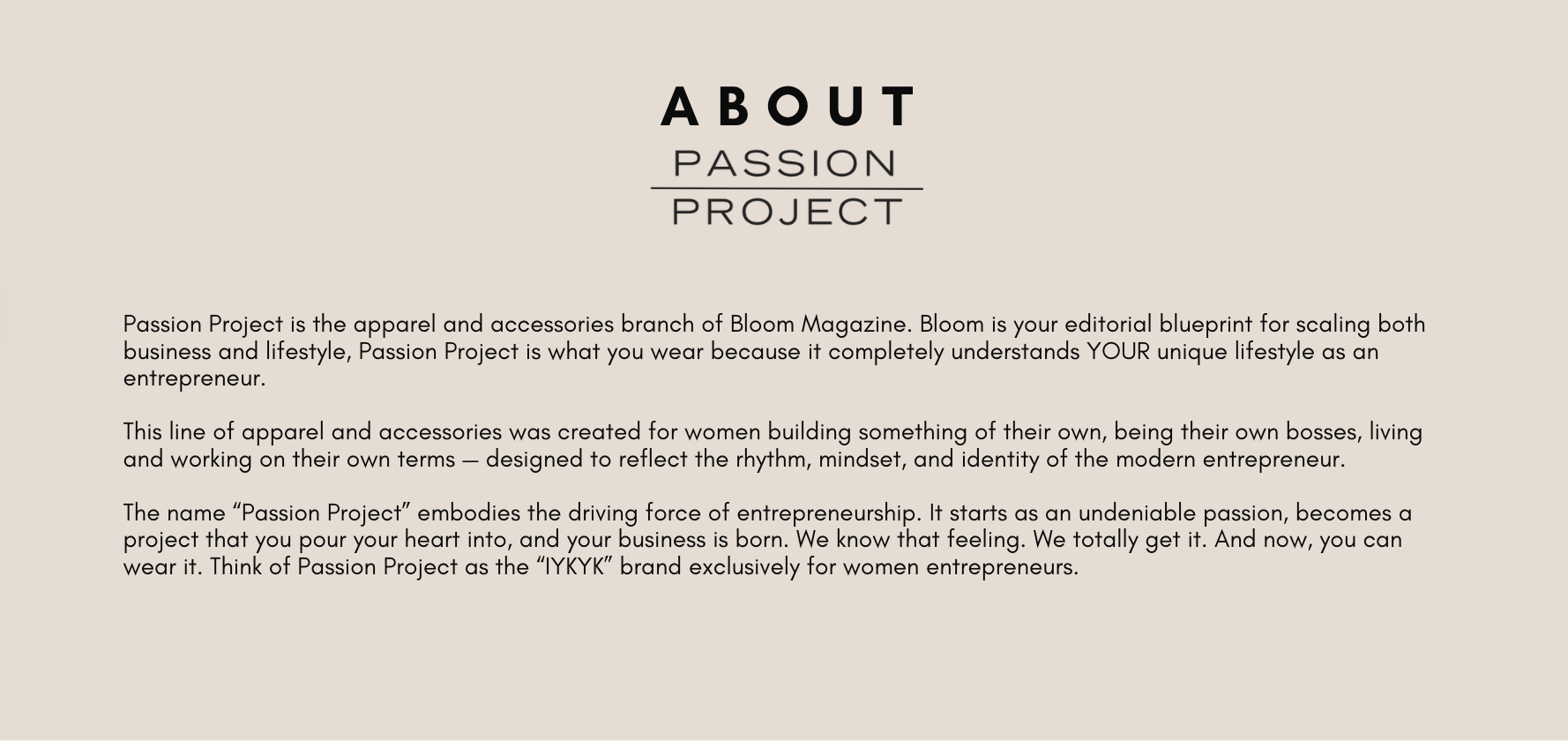 ABOUT

PASSION
PROJECT

Passion Project is the apparel and accessories branch of Bloom Magazine. Bloom is your editorial blueprint for scaling both business and lifestyle, Passion Project is what you wear because it completely understands YOUR unique lifestyle as an entrepreneur.

This line of apparel and accessories was created for women building something of their own, being their own bosses, living and working on their own terms — designed to reflect the rhythm, mindset, and identity of the modern entrepreneur.

The name “Passion Project” embodies the driving force of entrepreneurship. It starts as an undeniable passion, becomes a project that you pour your heart into, and your business is born. We know that feeling. We totally get it. And now, you can wear it. Think of Passion Project as the “IYKYK” brand exclusively for women entrepreneurs.